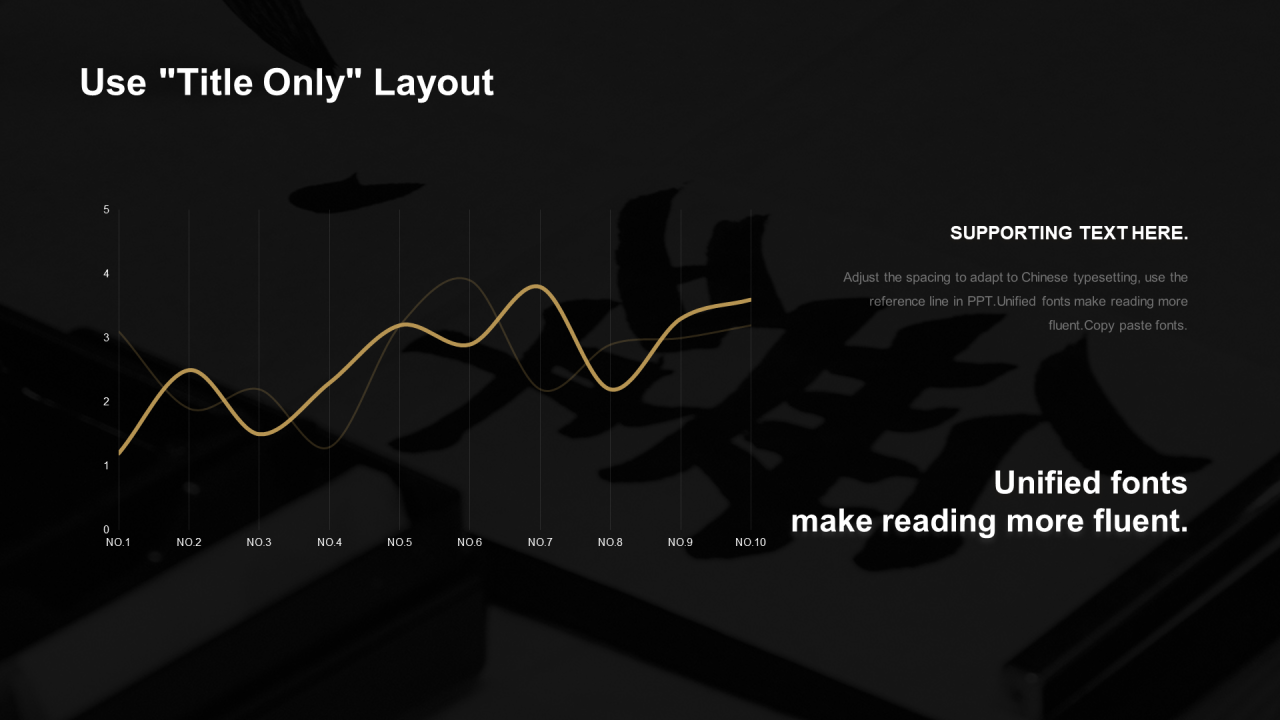 Use "Title Only" Layout

5
4
3
2
1
0
NO.1 NO.2 NO.3 NO.4 NO.5 NO.6 NO.7 NO.8 NO.9 NO.10

SUPPORTING TEXT HERE.

Adjust the spacing to adapt to Chinese typesetting, use the reference line in PPT.Unified fonts make reading more fluent.Copy paste fonts.

Unified fonts
make reading more fluent.